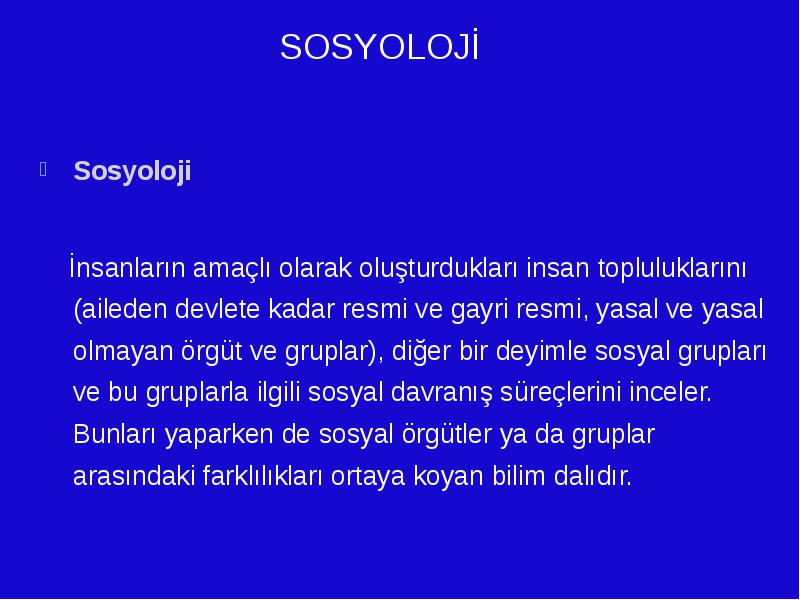 SOSYOLOJİ

Sosyoloji

İnsanların amaçlı olarak oluşturdukları insan topluluklarını (aileden devlete kadar resmi ve gayri resmi, yasal ve yasal olmayan örgüt ve gruplar), diğer bir deyimle sosyal grupları ve bu gruplarla ilgili sosyal davranış süreçlerini inceler. Bunları yaparken de sosyal örgütler ya da gruplar arasındaki farklılıkları ortaya koyan bilim dalıdır.